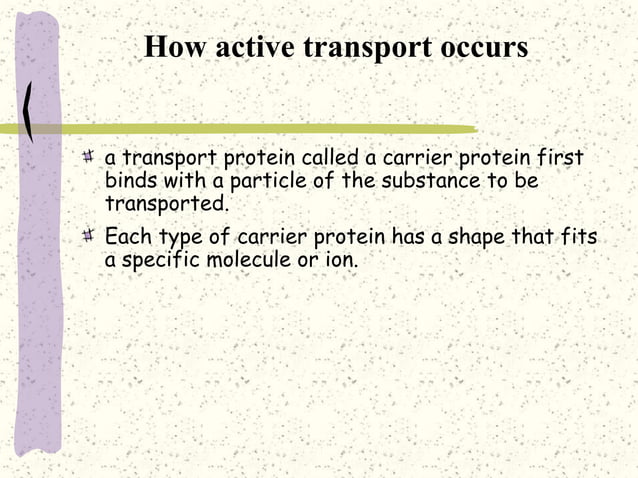 How active transport occurs

a transport protein called a carrier protein first binds with a particle of the substance to be transported.

Each type of carrier protein has a shape that fits a specific molecule or ion.